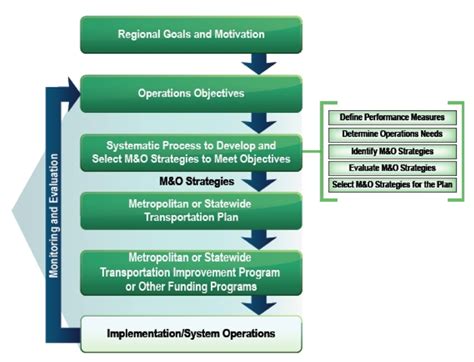 Regional Goals and Motivation

Operations Objectives

Systematic Process to Develop and Select M&O Strategies to Meet Objectives

Define Performance Measures
Determine Operations Needs
Identify M&O Strategies
Evaluate M&O Strategies
Select M&O Strategies for the Plan

M&O Strategies

Metropolitan or Statewide Transportation Plan

Metropolitan or Statewide Transportation Improvement Program or Other Funding Programs

Implementation/System Operations

Monitoring and Evaluation